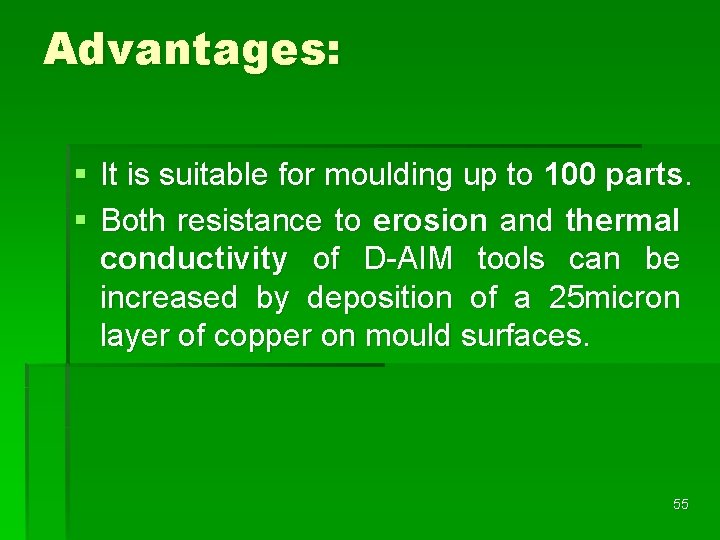 Advantages:

▪ It is suitable for moulding up to 100 parts.
▪ Both resistance to erosion and thermal conductivity of D-AIM tools can be increased by deposition of a 25micron layer of copper on mould surfaces.

55